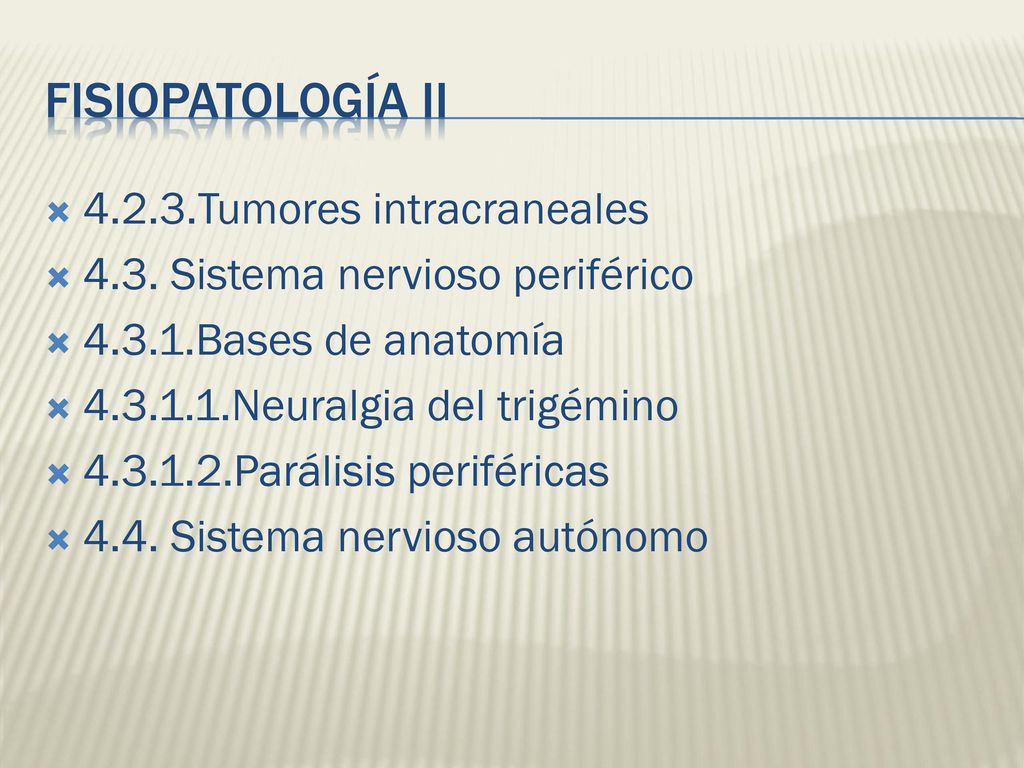 FISIOPATOLOGÍA II

4.2.3.Tumores intracraneales
4.3. Sistema nervioso periférico
4.3.1.Bases de anatomía
4.3.1.1.Neuralgia del trigémino
4.3.1.2.Parálisis periféricas
4.4. Sistema nervioso autónomo